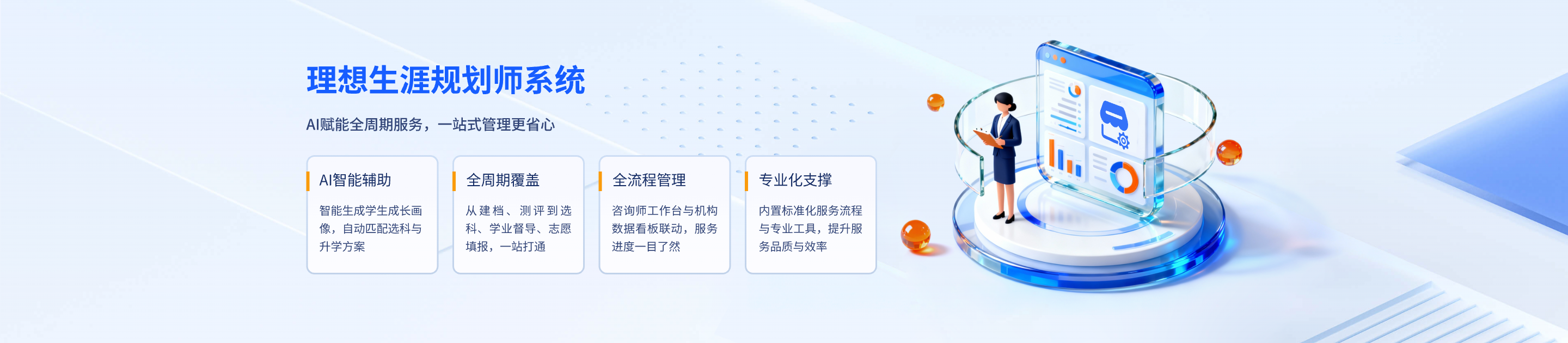 理想生涯规划师系统

AI赋能全周期服务，一站式管理更省心

AI智能辅助

智能生成学生成长画像，自动匹配选科与升学方案

全周期覆盖

从建档、测评到选科、学业督导、志愿填报，一站打通

全流程管理

咨询师工作台与机构数据看板联动，服务进度一目了然

专业化支撑

内置标准化服务流程与专业工具，提升服务品质与效率